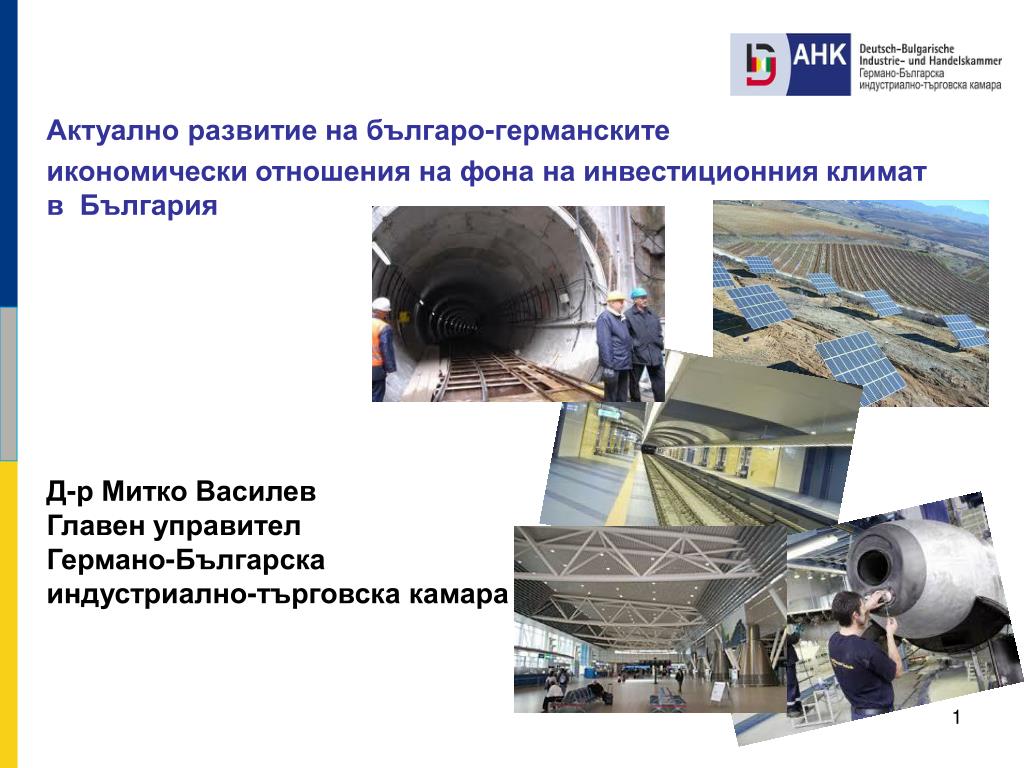 AHK Deutsch-Bulgarische Industrie- und Handelskammer Германо-Българска индустриално-търговска камара

Актуално развитие на българо-германските икономически отношения на фона на инвестиционния климат в България

Д-р Митко Василев
Главен управител
Германо-Българска
индустриално-търговска камара

1